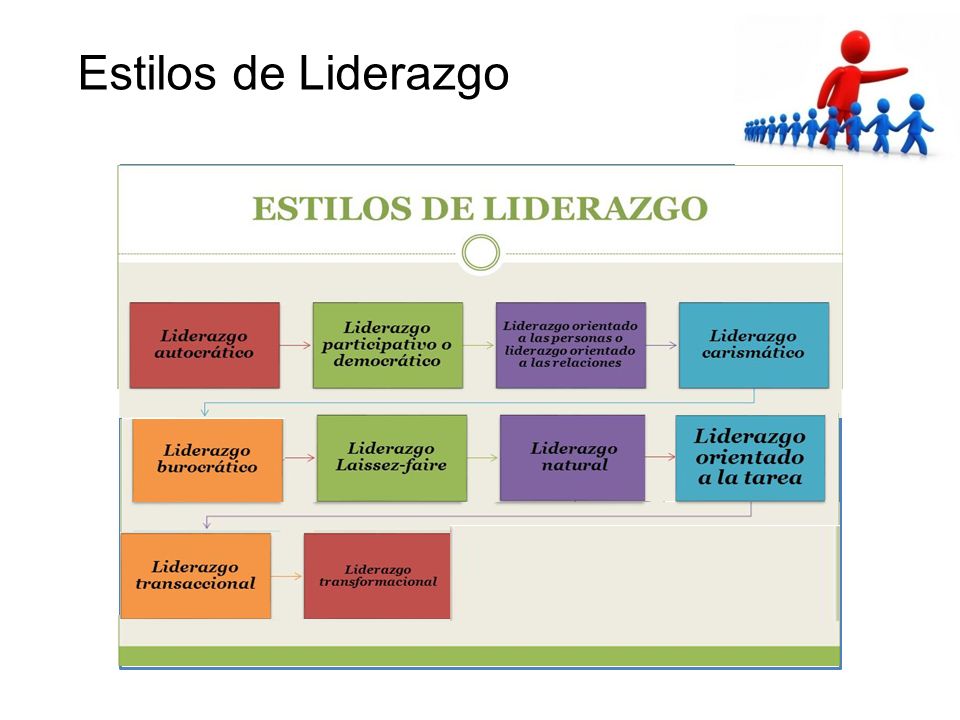 Estilos de Liderazgo

ESTILOS DE LIDERAZGO

Liderazgo autocrático

Liderazgo participativo o democrático

Liderazgo orientado a las personas o liderazgo orientado a las relaciones

Liderazgo carismático

Liderazgo burocrático

Liderazgo Laissez-faire

Liderazgo natural

Liderazgo orientado a la tarea

Liderazgo transaccional

Liderazgo transformacional